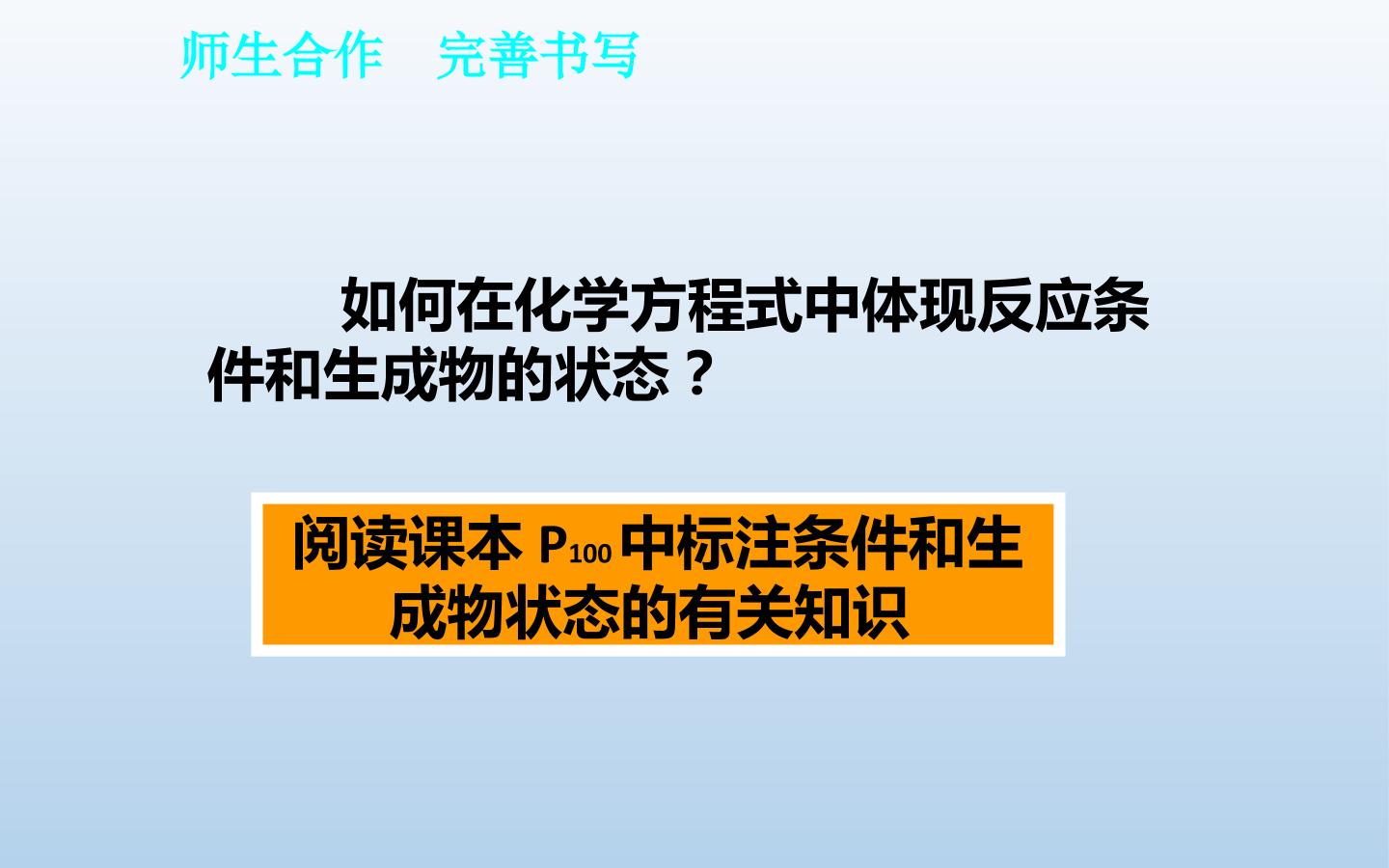 师生合作　完善书写

如何在化学方程式中体现反应条件和生成物的状态？

阅读课本 $P_{100}$ 中标注条件和生成物状态的有关知识